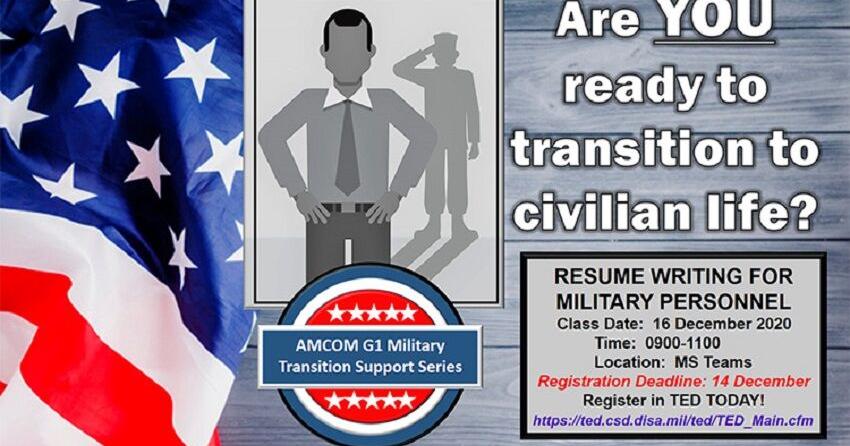 Are YOU ready to transition to civilian life?

AMCOM G1 Military Transition Support Series

RESUME WRITING FOR MILITARY PERSONNEL
Class Date: 16 December 2020
Time: 0900-1100
Location: MS Teams
Registration Deadline: 14 December
Register in TED TODAY!
https://ted.csd.disa.mil/ted/TED_Main.cfm